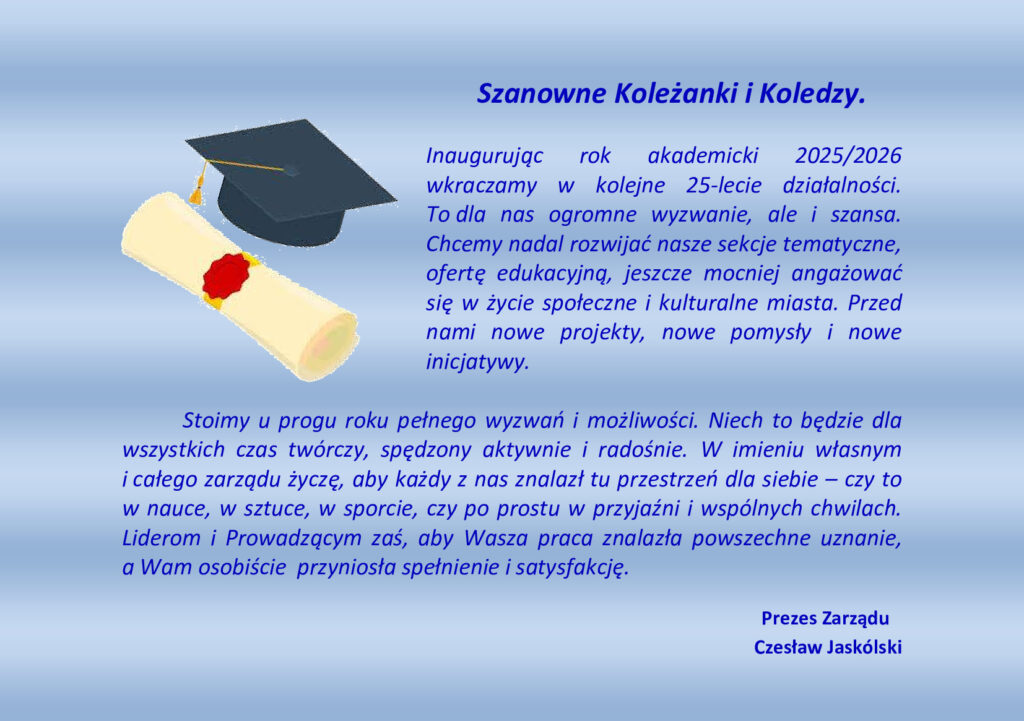 Szanowne Koleżanki i Koledzy.

Inaugurując rok akademicki 2025/2026 wkraczamy w kolejne 25-lecie działalności. To dla nas ogromne wyzwanie, ale i szansa. Chcemy nadal rozwijać nasze sekcje tematyczne, ofertę edukacyjną, jeszcze mocniej angażować się w życie społeczne i kulturalne miasta. Przed nami nowe projekty, nowe pomysły i nowe inicjatywy.

Stoimy u progu roku pełnego wyzwań i możliwości. Niech to będzie dla wszystkich czas twórczy, spędzony aktywnie i radośnie. W imieniu własnym i całego zarządu życzę, aby każdy z nas znalazł tu przestrzeń dla siebie – czy to w nauce, w sztuce, w sporcie, czy po prostu w przyjaźni i wspólnych chwilach. Liderom i Prowadzącym zaś, aby Wasza praca znalazła powszechne uznanie, a Wam osobiście przyniosła spełnienie i satysfakcję.

Prezes Zarządu
Czesław Jaskólski